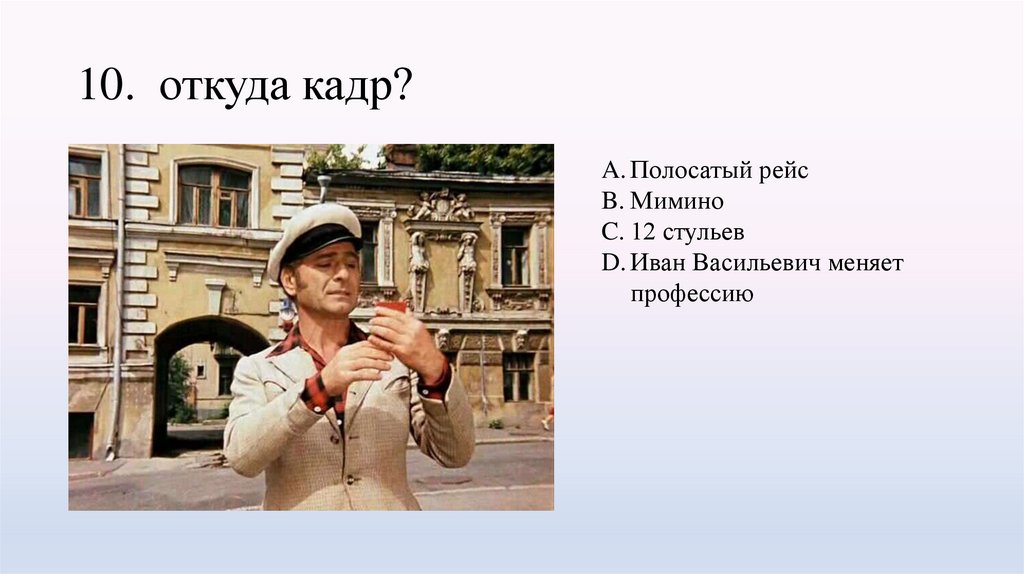 10. откуда кадр?

A. Полосатый рейс
B. Мимино
C. 12 стульев
D. Иван Васильевич меняет профессию